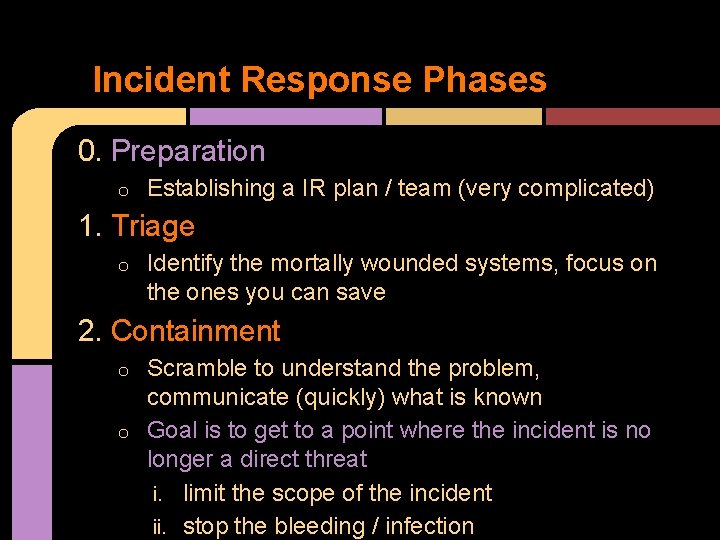 Incident Response Phases

0. Preparation

o Establishing a IR plan / team (very complicated)

1. Triage

o Identify the mortally wounded systems, focus on the ones you can save

2. Containment

o Scramble to understand the problem, communicate (quickly) what is known

o Goal is to get to a point where the incident is no longer a direct threat

i. limit the scope of the incident

ii. stop the bleeding / infection